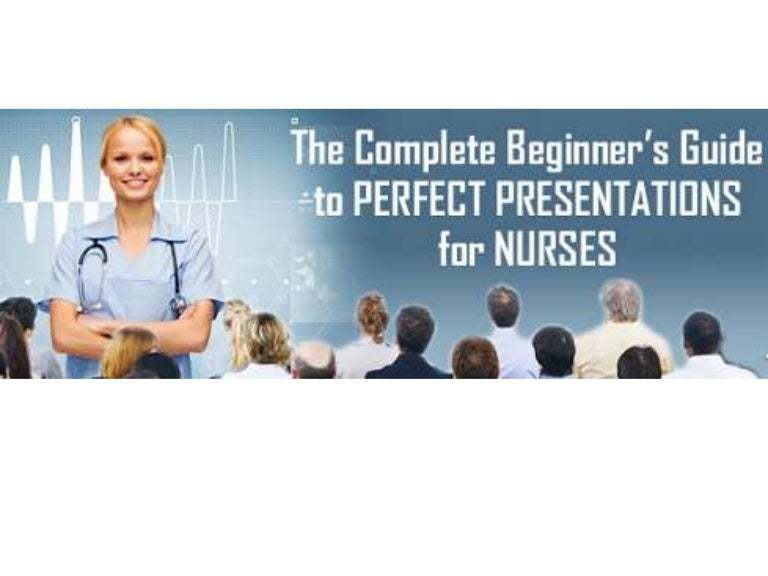 The Complete Beginner's Guide to PERFECT PRESENTATIONS for NURSES